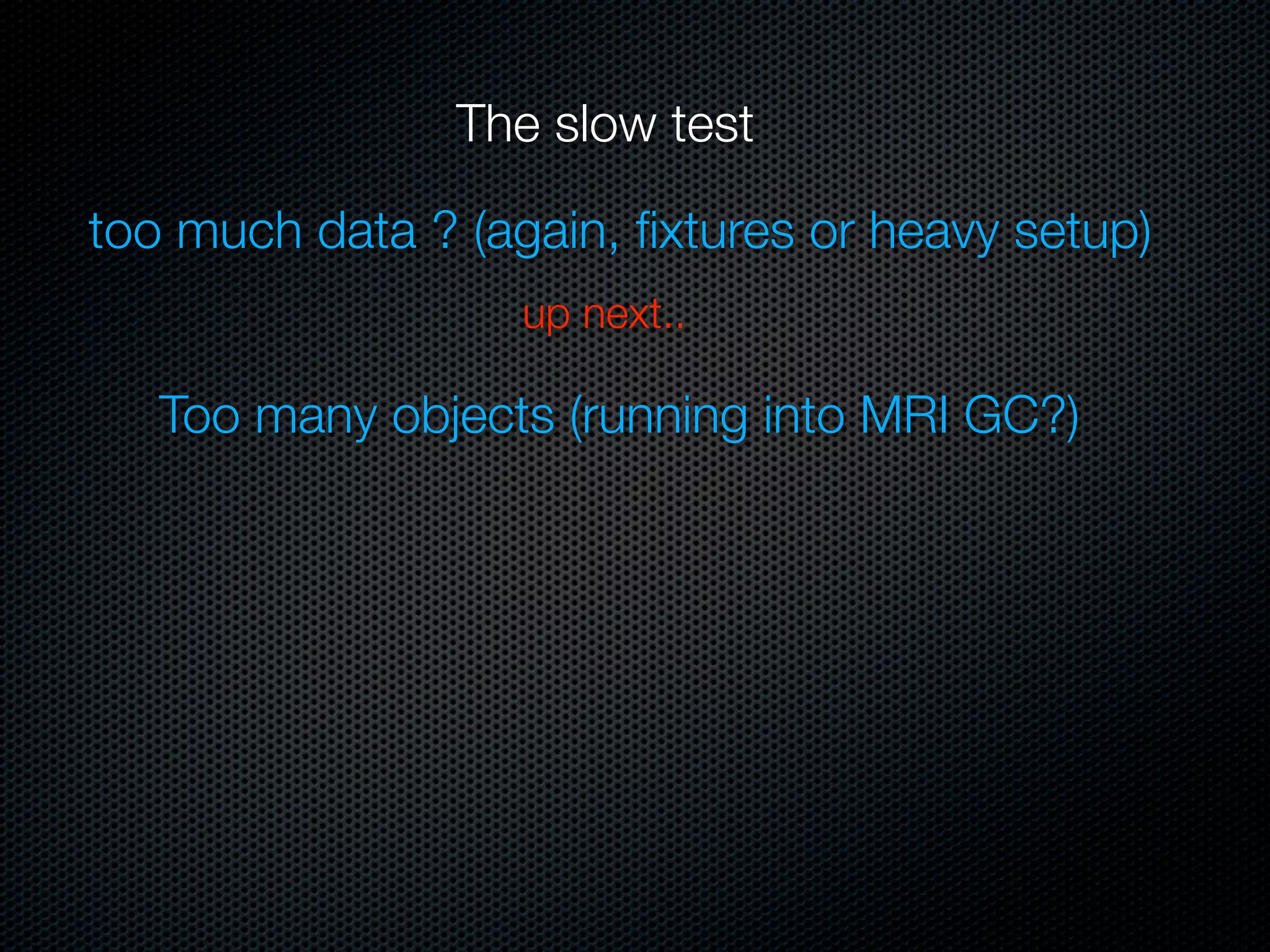 The slow test

too much data ? (again, fixtures or heavy setup)

up next..

Too many objects (running into MRI GC?)